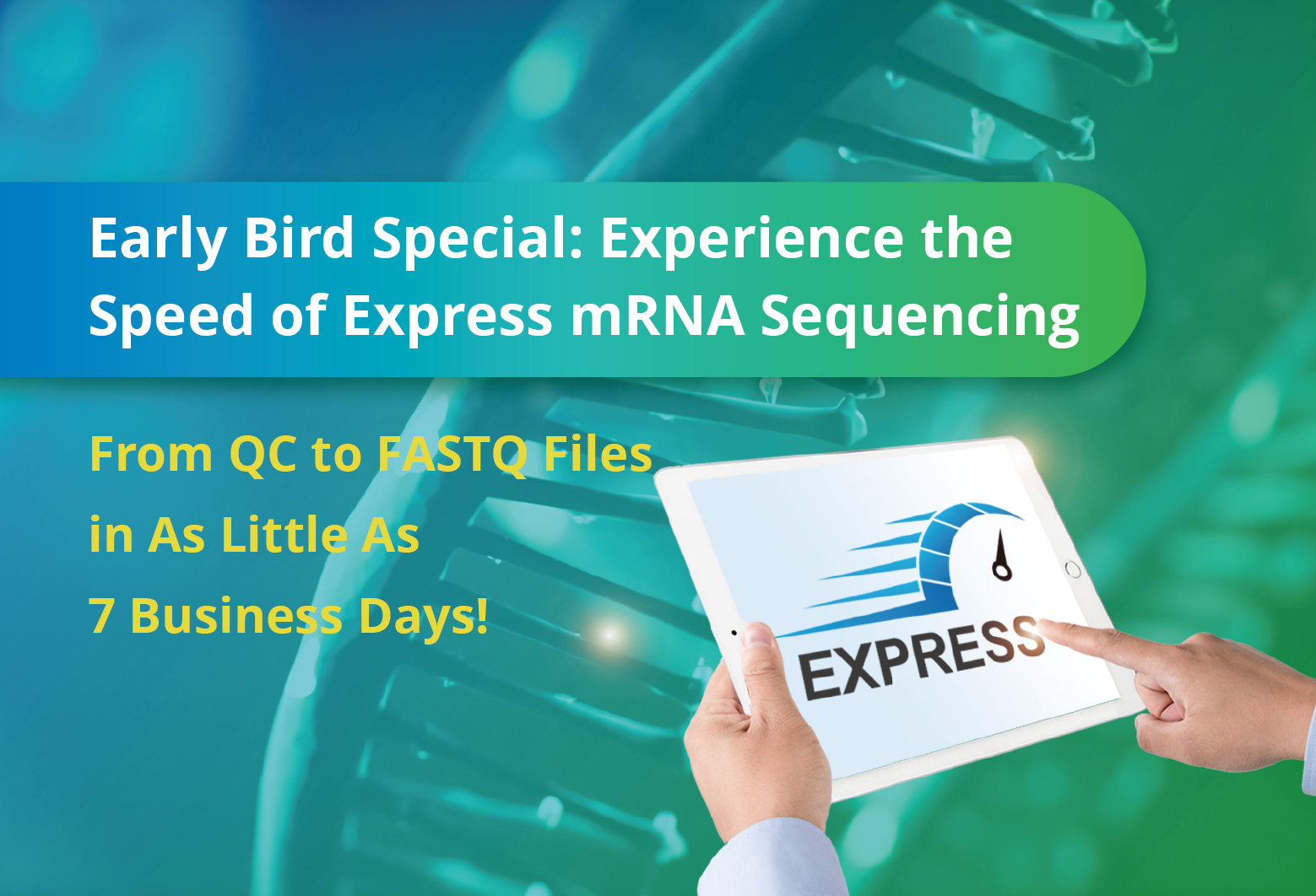 Early Bird Special: Experience the Speed of Express mRNA Sequencing

From QC to FASTQ Files in As Little As 7 Business Days!

EXPRESS